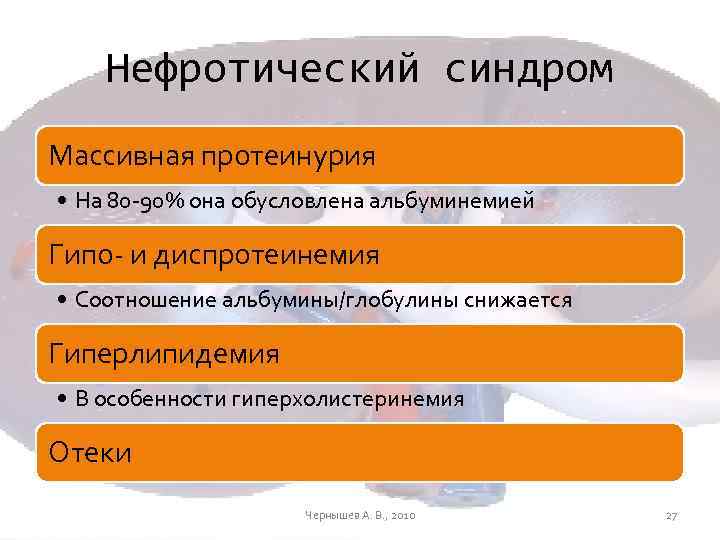 Нефротический синдром

Массивная протеинурия

• На 80-90% она обусловлена альбуминемией

Гипо- и диспротеинемия

• Соотношение альбумины/глобулины снижается

Гиперлипидемия

• В особенности гиперхолистеринемия

Отеки

Чернышев А. В., 2010

27